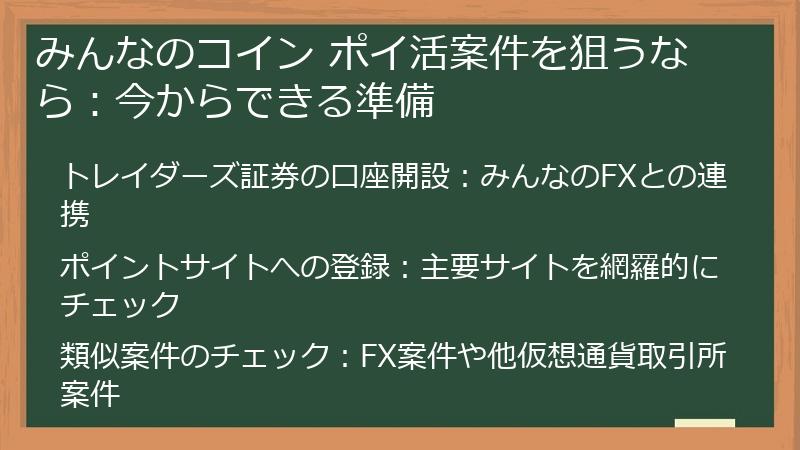 みんなのコイン ポイ活案件を狙うなら：今からできる準備

トレイダーズ証券の口座開設：みんなのFXとの連携

ポイントサイトへの登録：主要サイトを網羅的にチェック

類似案件のチェック：FX案件や他仮想通貨取引所案件